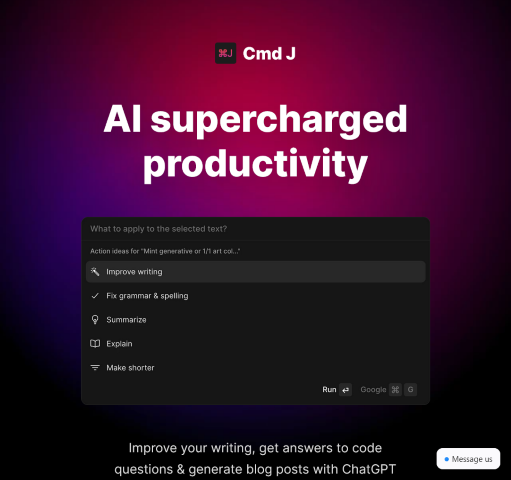 ⌘J Cmd J

AI supercharged productivity

What to apply to the selected text?

Action ideas for "Mint generative or 1/1 art col..."

Improve writing

Fix grammar & spelling

Summarize

Explain

Make shorter

Run ↵ Google ⌘ G

Improve your writing, get answers to code questions & generate blog posts with ChatGPT

Message us